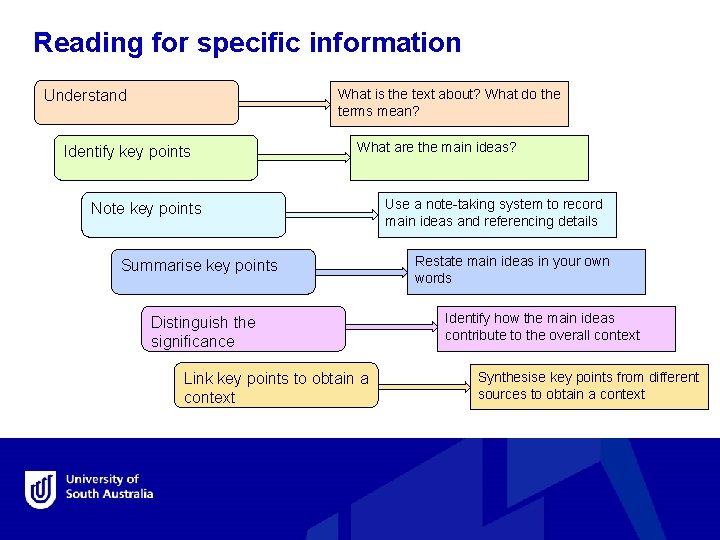 Reading for specific information

Understand

What is the text about? What do the terms mean?

Identify key points

What are the main ideas?

Note key points

Use a note-taking system to record main ideas and referencing details

Summarise key points

Restate main ideas in your own words

Distinguish the significance

Identify how the main ideas contribute to the overall context

Link key points to obtain a context

Synthesise key points from different sources to obtain a context

University of South Australia